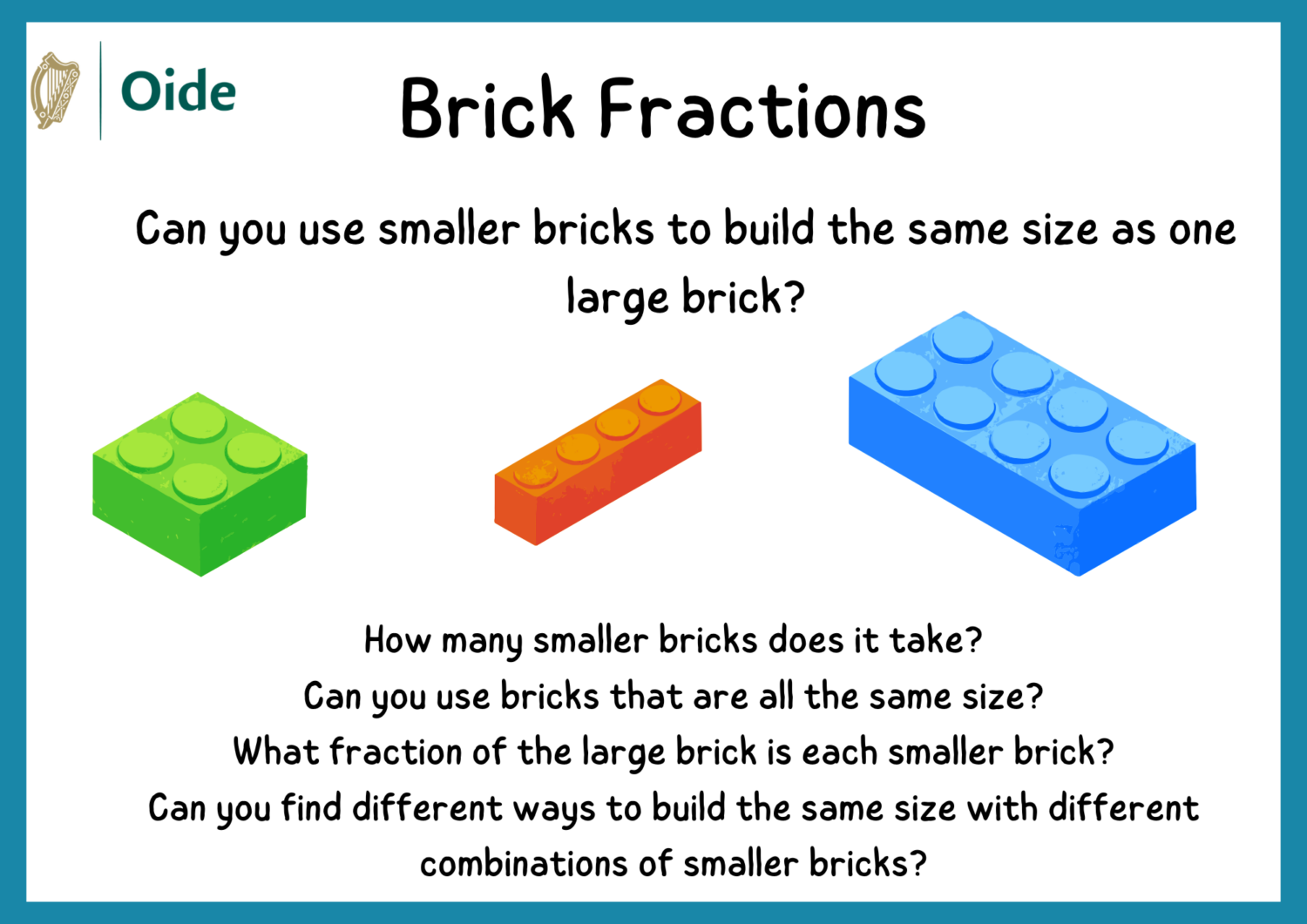 Oide

Brick Fractions

Can you use smaller bricks to build the same size as one large brick?

How many smaller bricks does it take?
Can you use bricks that are all the same size?
What fraction of the large brick is each smaller brick?
Can you find different ways to build the same size with different combinations of smaller bricks?